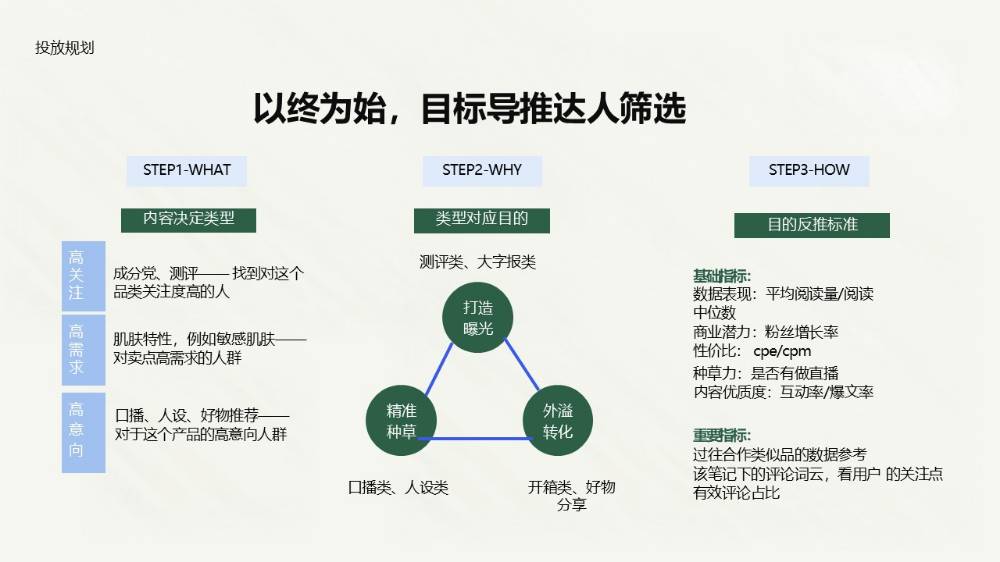 投放规划

以终为始，目标导推达人筛选

STEP1-WHAT

内容决定类型

高关注

成分党、测评—— 找到对这个品类关注度高的人

高需求

肌肤特性，例如敏感肌肤——对卖点高需求的人群

高意向

口播、人设、好物推荐——对于这个产品的高意向人群

STEP2-WHY

类型对应目的

测评类、大字报类

打造曝光

精准种草

外溢转化

口播类、人设类

开箱类、好物分享

STEP3-HOW

目的反推标准

基础指标：
数据表现：平均阅读量/阅读中位数
商业潜力：粉丝增长率
性价比： cpe/cpm
种草力：是否有做直播
内容优质度：互动率/爆文率

重要指标：
过往合作类似品的数据参考
该笔记下的评论词云，看用户 的关注点
有效评论占比